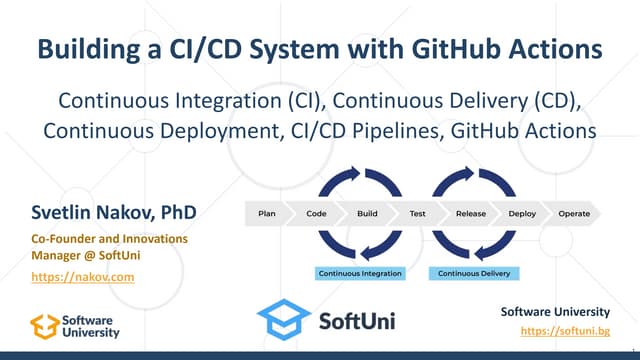 Building a CI/CD System with GitHub Actions

Continuous Integration (CI), Continuous Delivery (CD), Continuous Deployment, CI/CD Pipelines, GitHub Actions

Svetlin Nakov, PhD

Co-Founder and Innovations Manager @ SoftUni

https://nakov.com

Plan
Code
Build
Test
Release
Deploy
Operate

Continuous Integration
Continuous Delivery

Software University

SoftUni

Software University

https://softuni.bg

1